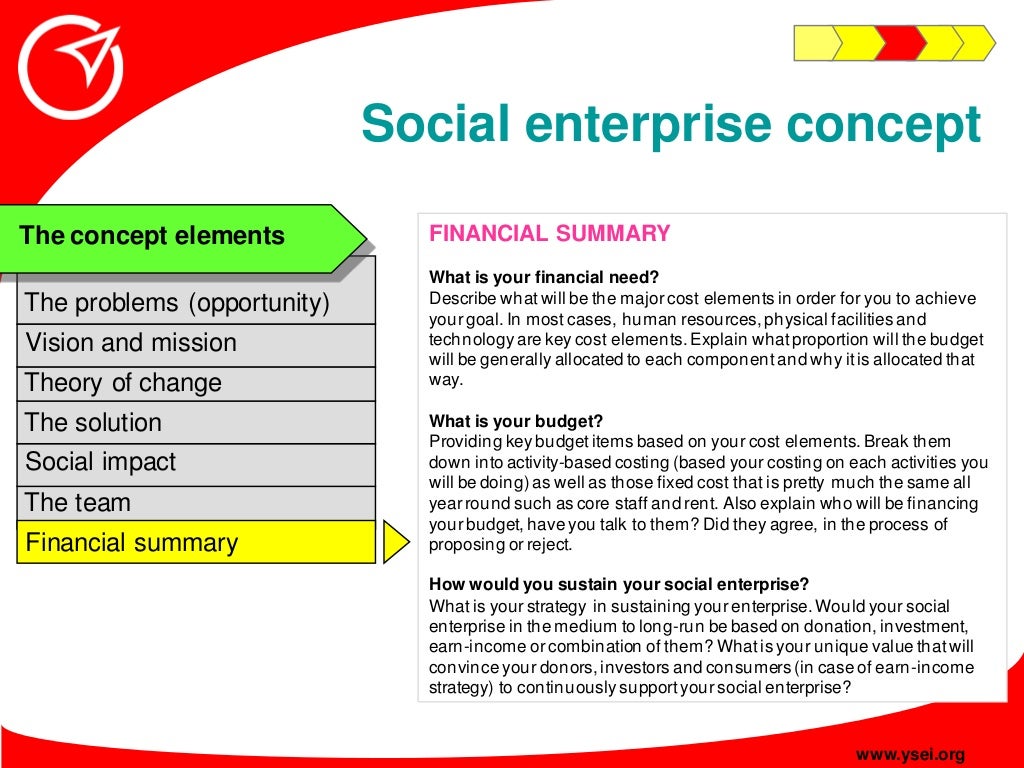 Social enterprise concept

The concept elements

The problems (opportunity)

Vision and mission

Theory of change

The solution

Social impact

The team

Financial summary

FINANCIAL SUMMARY

What is your financial need?
Describe what will be the major cost elements in order for you to achieve your goal. In most cases, human resources, physical facilities and technology are key cost elements. Explain what proportion will the budget will be generally allocated to each component and why it is allocated that way.

What is your budget?
Providing key budget items based on your cost elements. Break them down into activity-based costing (based your costing on each activities you will be doing) as well as those fixed cost that is pretty much the same all year round such as core staff and rent. Also explain who will be financing your budget, have you talk to them? Did they agree, in the process of proposing or reject.

How would you sustain your social enterprise?
What is your strategy in sustaining your enterprise. Would your social enterprise in the medium to long-run be based on donation, investment, earn-income or combination of them? What is your unique value that will convince your donors, investors and consumers (in case of earn-income strategy) to continuously support your social enterprise?

www.ysei.org